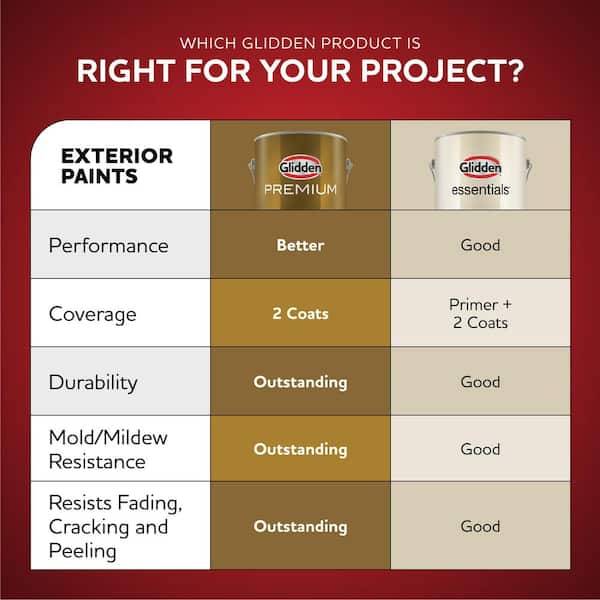 WHICH GLIDDEN PRODUCT IS
RIGHT FOR YOUR PROJECT?

| EXTERIOR PAINTS | Glidden PREMIUM | Glidden essentials |
|---|---|---|
| Performance | Better | Good |
| Coverage | 2 Coats | Primer + 2 Coats |
| Durability | Outstanding | Good |
| Mold/Mildew Resistance | Outstanding | Good |
| Resists Fading, Cracking and Peeling | Outstanding | Good |